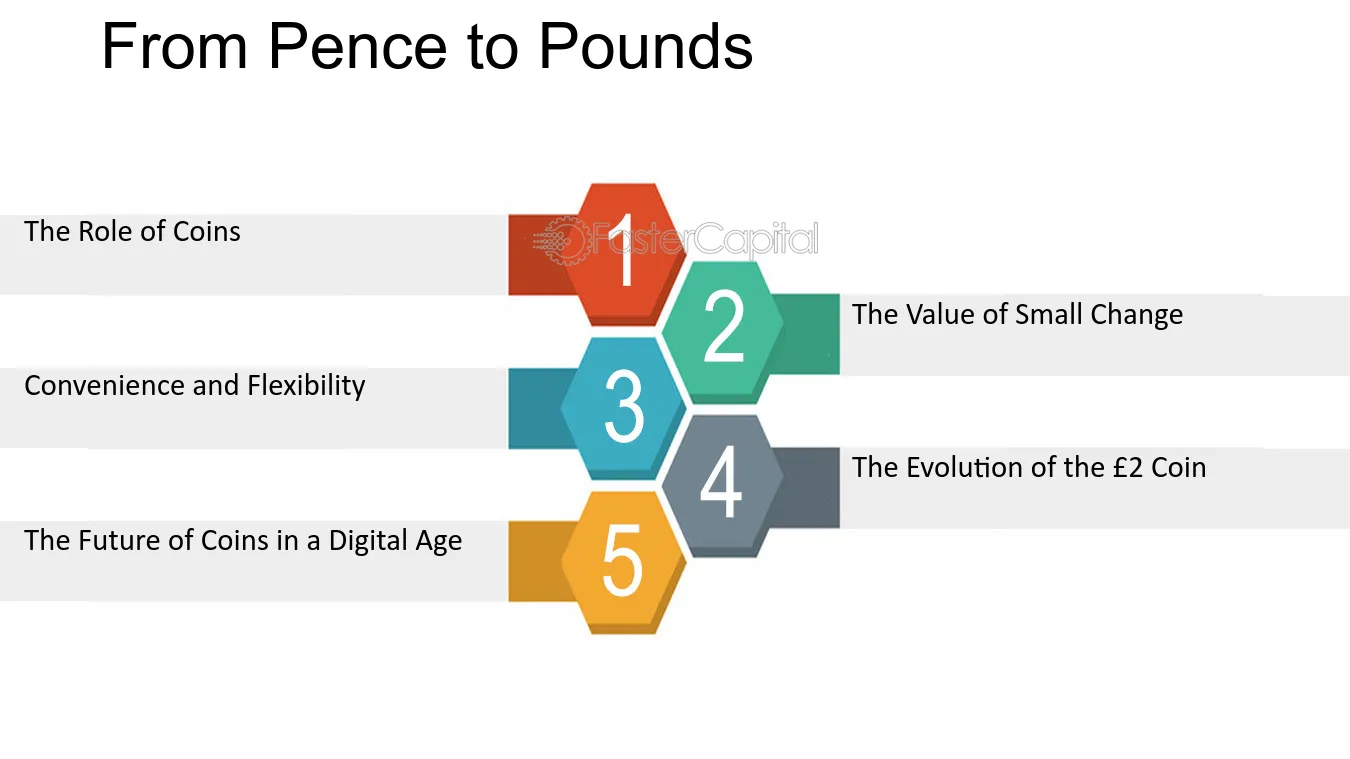 From Pence to Pounds

The Role of Coins

1

FasterCapital

2

The Value of Small Change

Convenience and Flexibility

3

4

The Evolution of the £2 Coin

The Future of Coins in a Digital Age

5